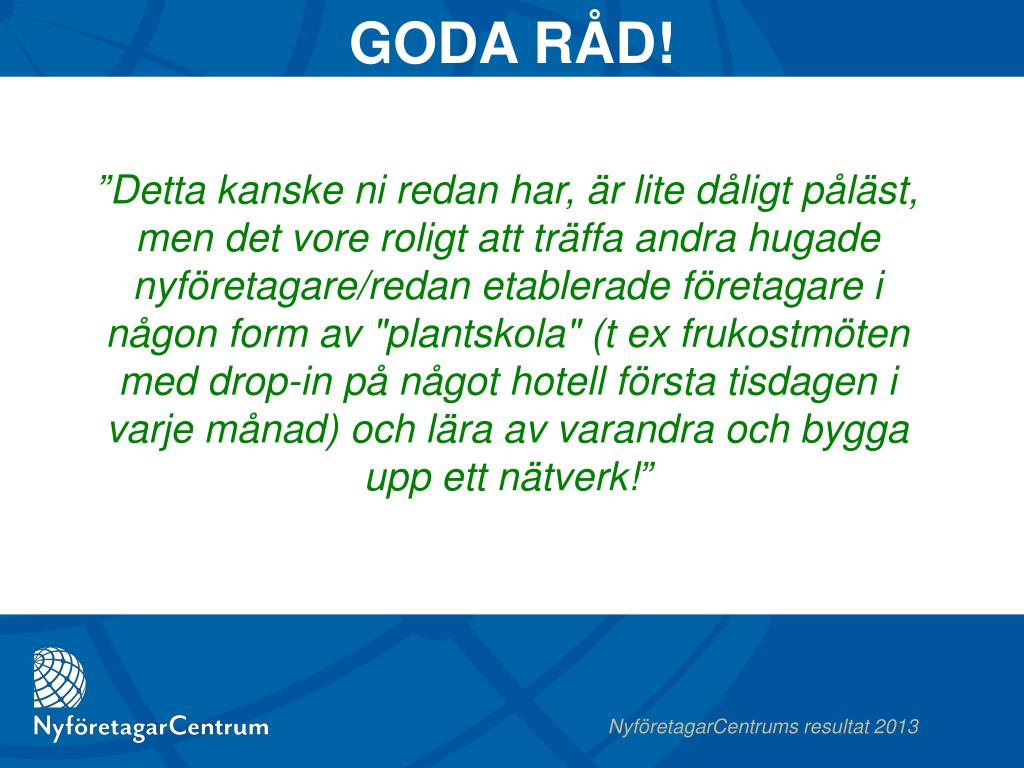 GODA RÅD!

”Detta kanske ni redan har, är lite dåligt påläst, men det vore roligt att träffa andra hugade nyföretagare/redan etablerade företagare i någon form av "plantskola" (t ex frukostmöten med drop-in på något hotell första tisdagen i varje månad) och lära av varandra och bygga upp ett nätverk!”

NyföretagarCentrum

NyföretagarCentrums resultat 2013